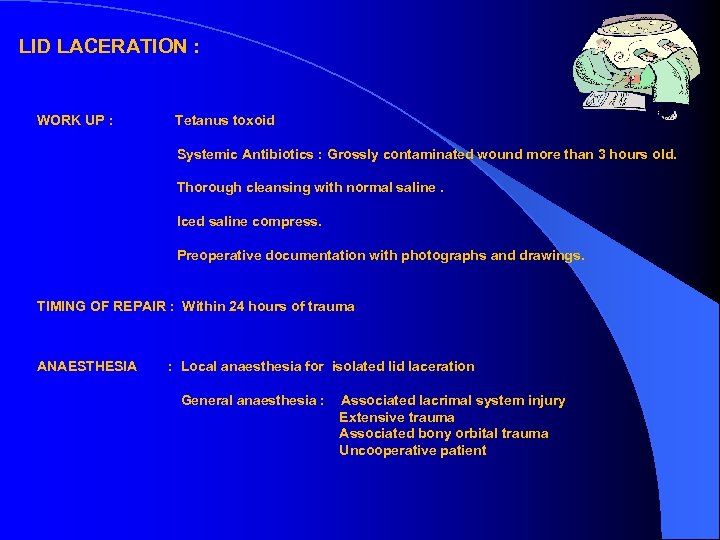 LID LACERATION :

WORK UP : Tetanus toxoid

Systemic Antibiotics : Grossly contaminated wound more than 3 hours old.

Thorough cleansing with normal saline .

Iced saline compress.

Preoperative documentation with photographs and drawings.

TIMING OF REPAIR : Within 24 hours of trauma

ANAESTHESIA : Local anaesthesia for isolated lid laceration

General anaesthesia : Associated lacrimal system injury
Extensive trauma
Associated bony orbital trauma
Uncooperative patient